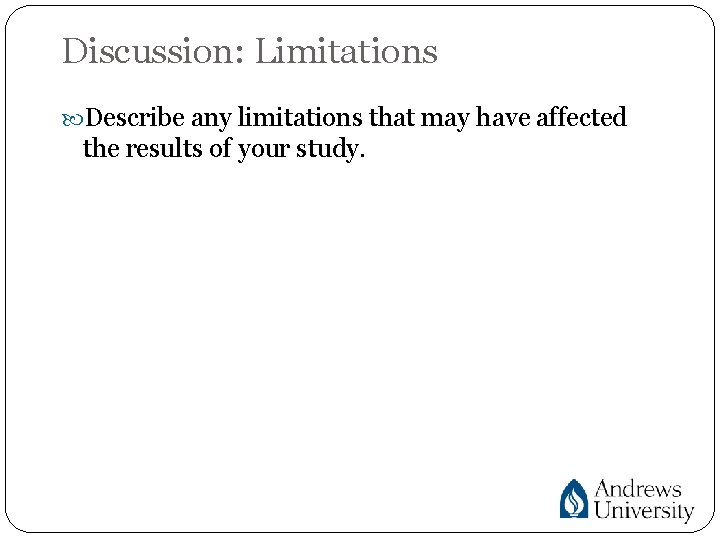 Discussion: Limitations

Describe any limitations that may have affected the results of your study.

Andrews University